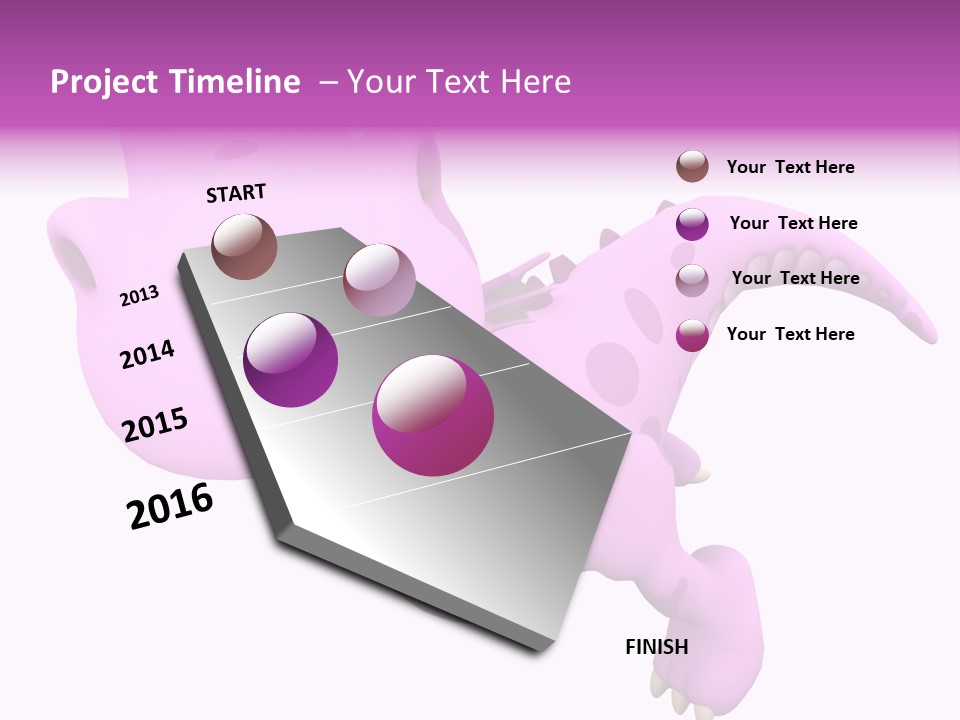 Project Timeline – Your Text Here

START

2013

2014

2015

2016

FINISH

Your Text Here

Your Text Here

Your Text Here

Your Text Here